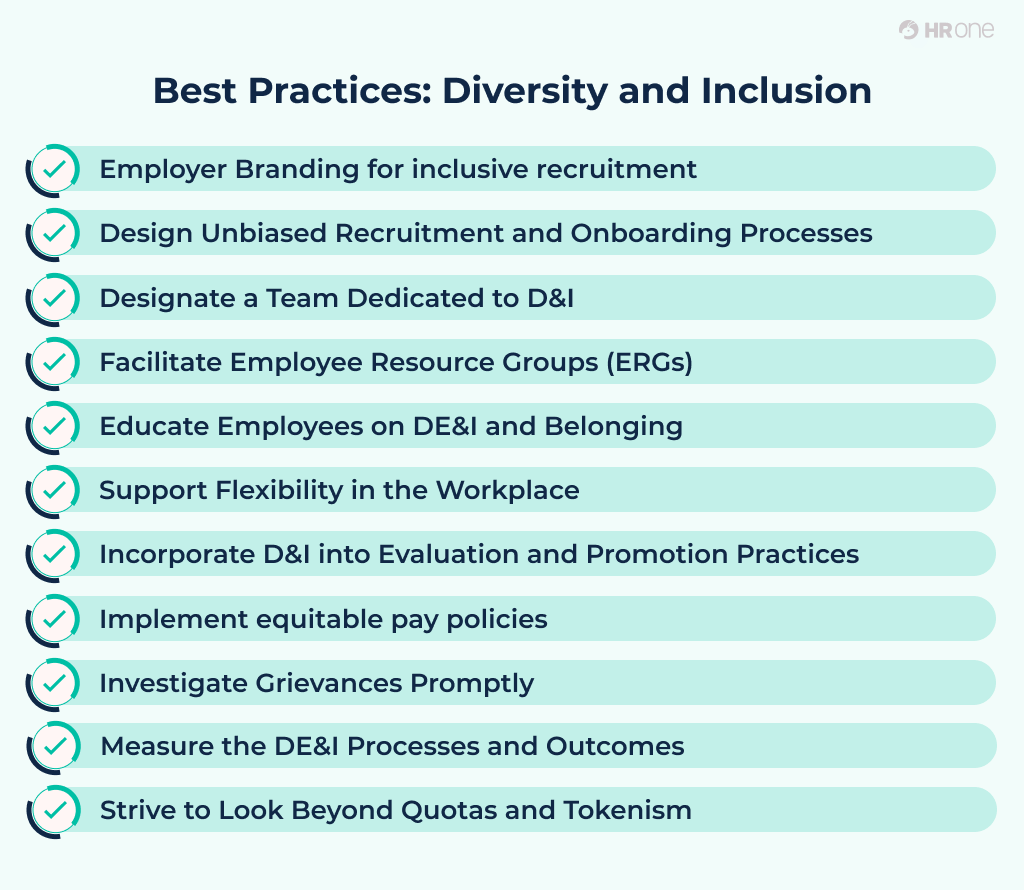 HR one

Best Practices: Diversity and Inclusion

Employer Branding for inclusive recruitment

Design Unbiased Recruitment and Onboarding Processes

Designate a Team Dedicated to D&I

Facilitate Employee Resource Groups (ERGs)

Educate Employees on DE&I and Belonging

Support Flexibility in the Workplace

Incorporate D&I into Evaluation and Promotion Practices

Implement equitable pay policies

Investigate Grievances Promptly

Measure the DE&I Processes and Outcomes

Strive to Look Beyond Quotas and Tokenism